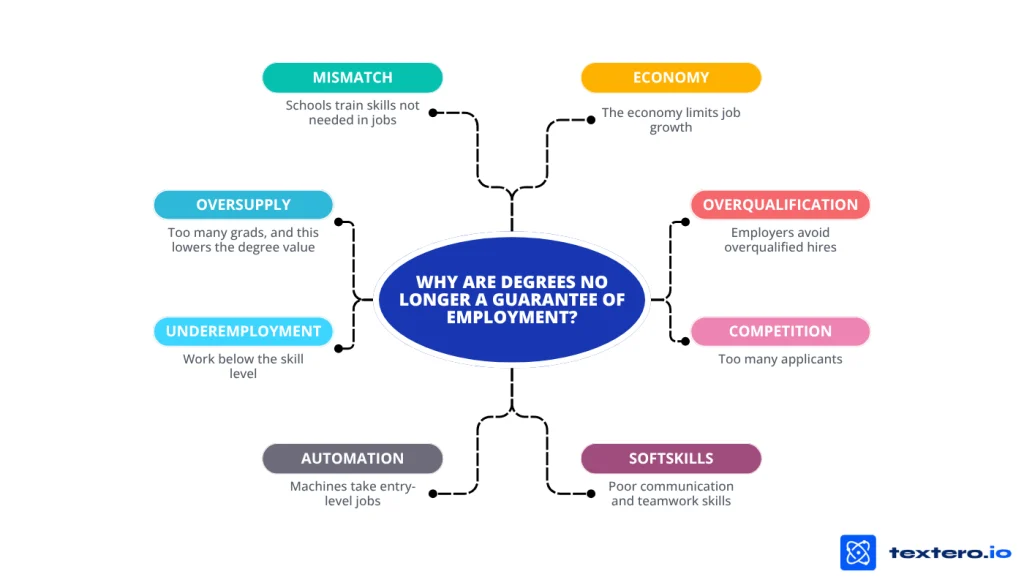 WHY ARE DEGREES NO LONGER A GUARANTEE OF EMPLOYMENT?

MISMATCH
Schools train skills not needed in jobs

ECONOMY
The economy limits job growth

OVERSUPPLY
Too many grads, and this lowers the degree value

OVERQUALIFICATION
Employers avoid overqualified hires

UNDEREMPLOYMENT
Work below the skill level

COMPETITION
Too many applicants

AUTOMATION
Machines take entry-level jobs

SOFTSKILLS
Poor communication and teamwork skills

textero.io